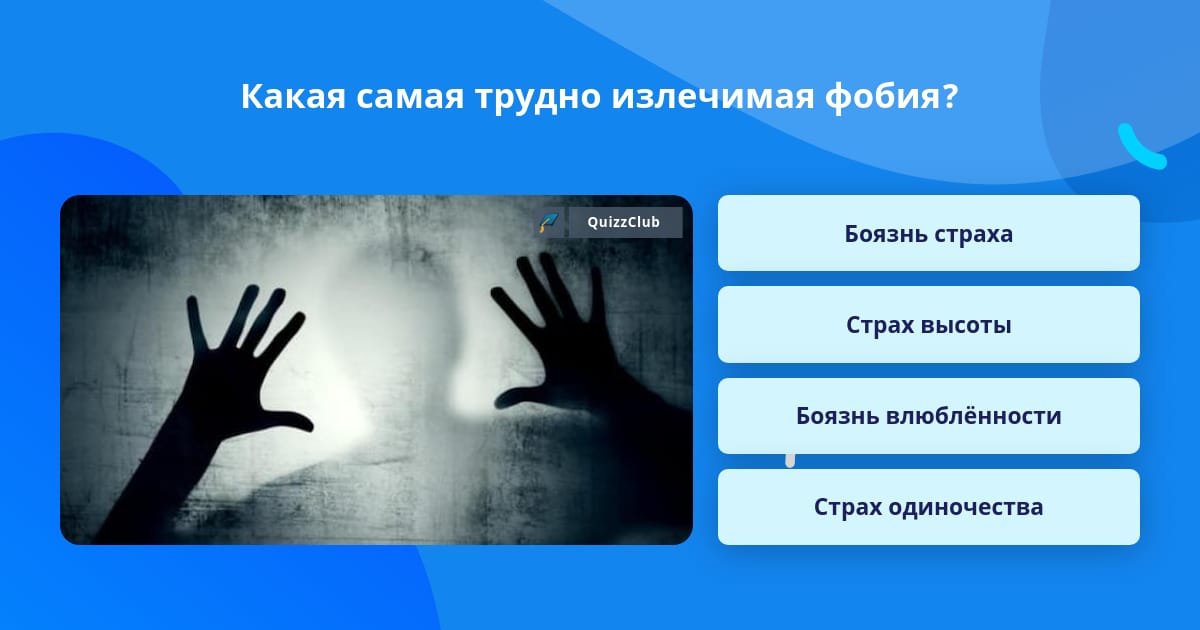 Какая самая трудно излечимая фобия?

QuizzClub

Боязнь страха

Страх высоты

Боязнь влюблённости

Страх одиночества